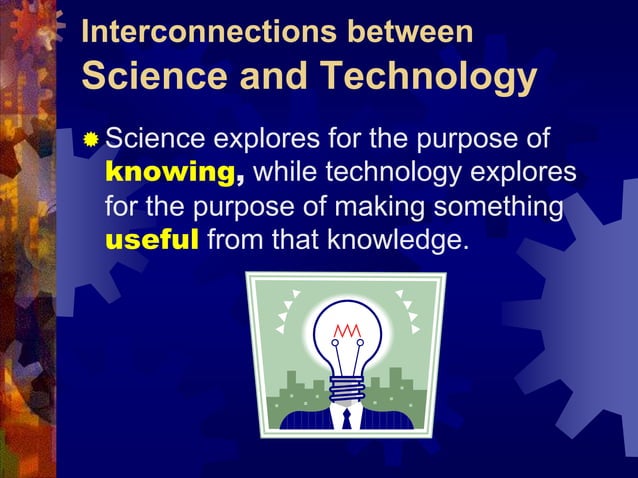 Interconnections between
Science and Technology

Science explores for the purpose of knowing, while technology explores for the purpose of making something useful from that knowledge.